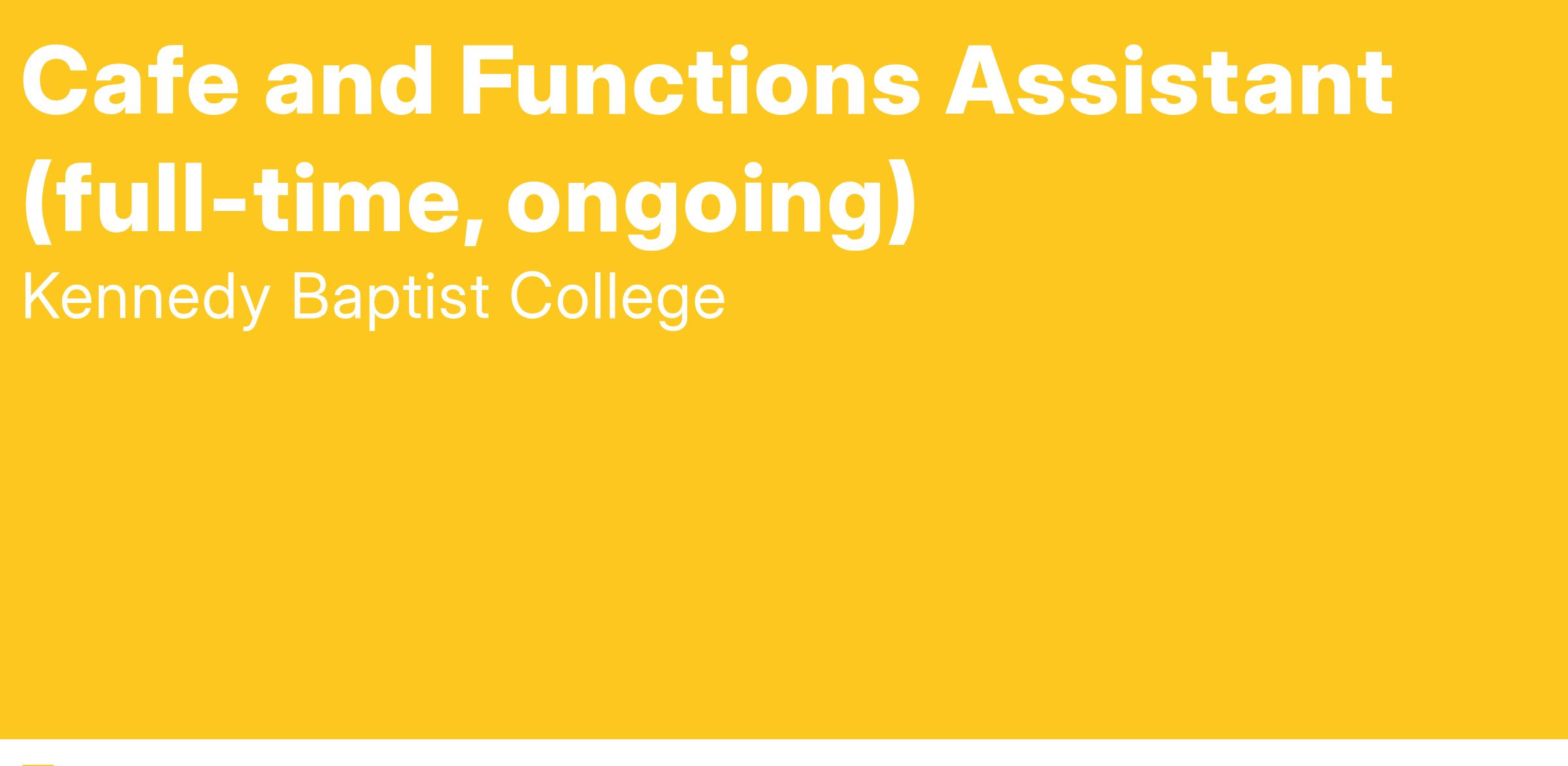 Cafe and Functions Assistant (full-time, ongoing)

Kennedy Baptist College